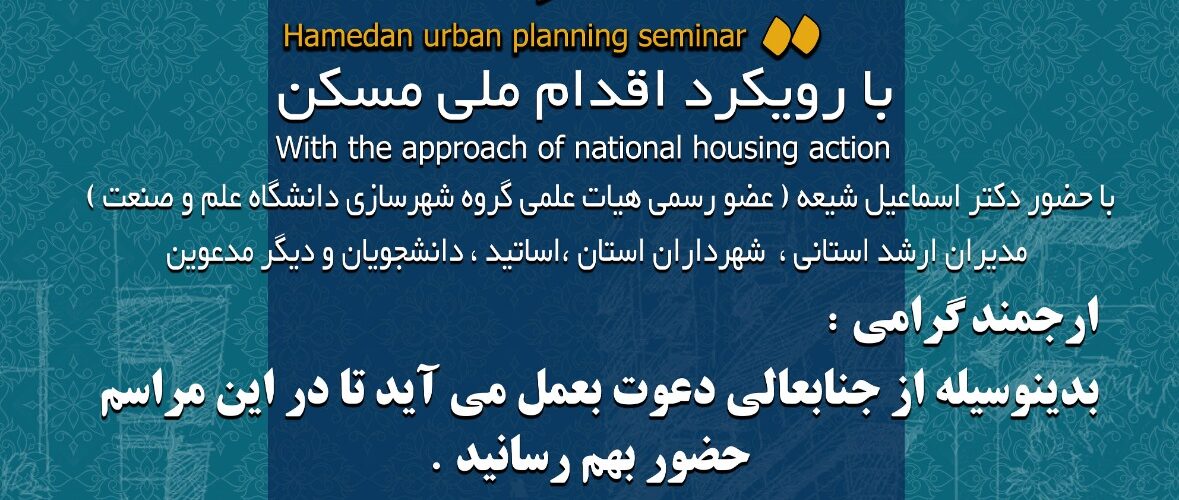 Hamedan urban planning seminar

با رویکرد اقدام ملی مسکن

With the approach of national housing action

با حضور دکتر اسماعیل شیعه ( عضو رسمی هیات علمی گروه شهرسازی دانشگاه علم و صنعت )

مدیران ارشد استانی ، شهرداران استان ،اساتید ، دانشجویان و دیگر مدعوین

ارجمند گرامی :

بدینوسیله از جنابعالی دعوت بعمل می آید تا در این مراسم حضور بهم رسانید .